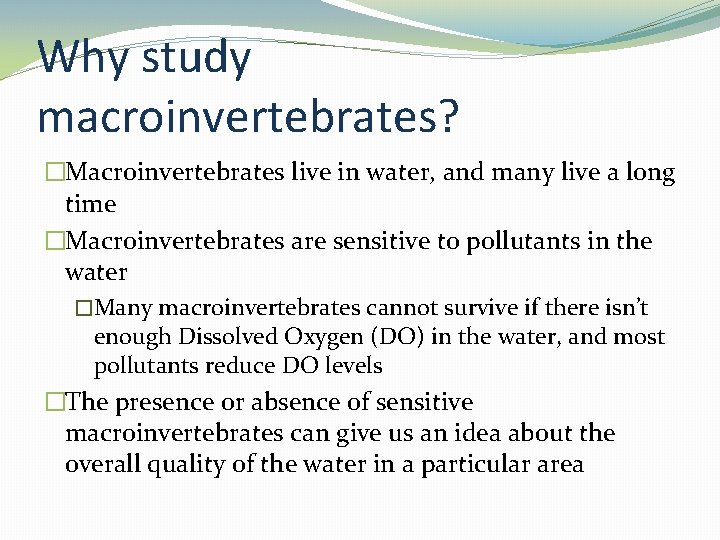 Why study macroinvertebrates?

□Macroinvertebrates live in water, and many live a long time

□Macroinvertebrates are sensitive to pollutants in the water

□Many macroinvertebrates cannot survive if there isn't enough Dissolved Oxygen (DO) in the water, and most pollutants reduce DO levels

□The presence or absence of sensitive macroinvertebrates can give us an idea about the overall quality of the water in a particular area